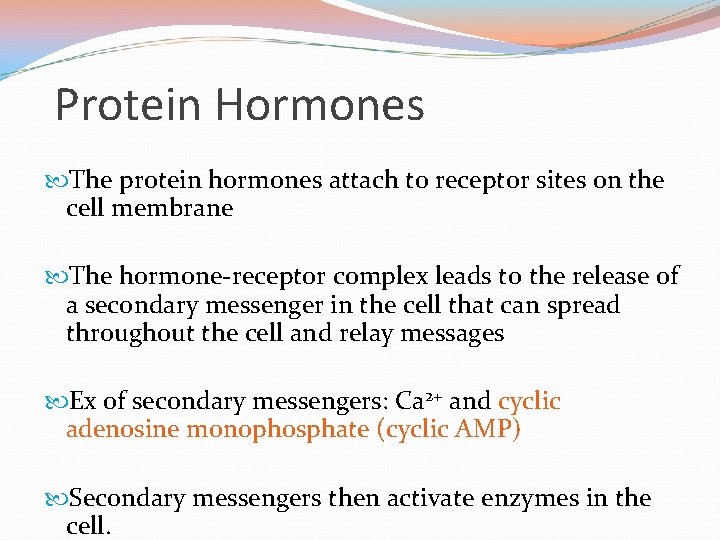 Protein Hormones

The protein hormones attach to receptor sites on the cell membrane

The hormone-receptor complex leads to the release of a secondary messenger in the cell that can spread throughout the cell and relay messages

Ex of secondary messengers: $Ca^{2+}$ and cyclic adenosine monophosphate (cyclic AMP)

Secondary messengers then activate enzymes in the cell.